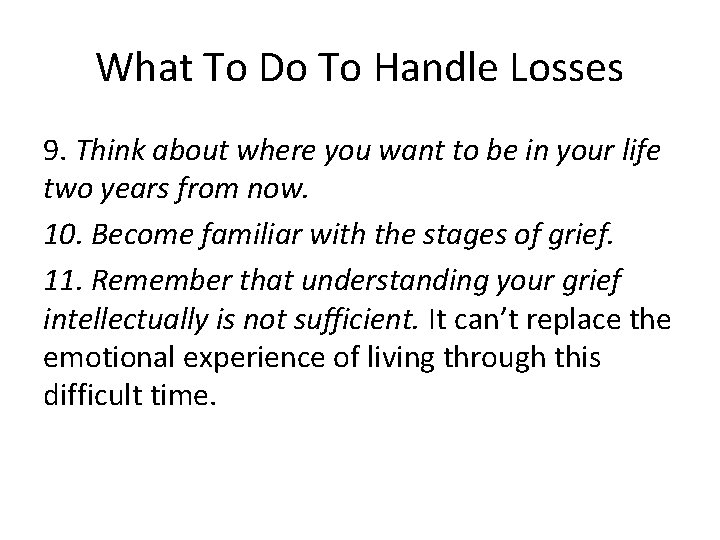 What To Do To Handle Losses

9. Think about where you want to be in your life two years from now.

10. Become familiar with the stages of grief.

11. Remember that understanding your grief intellectually is not sufficient. It can't replace the emotional experience of living through this difficult time.